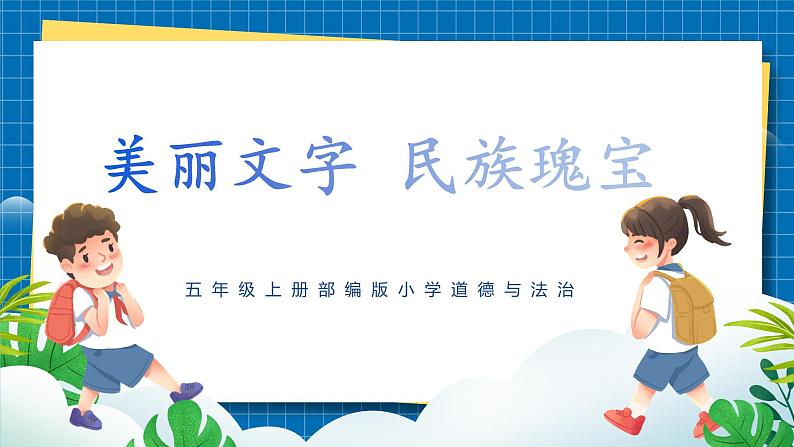 美丽文字 民族瑰宝

五年级上册部编版小学道德与法治